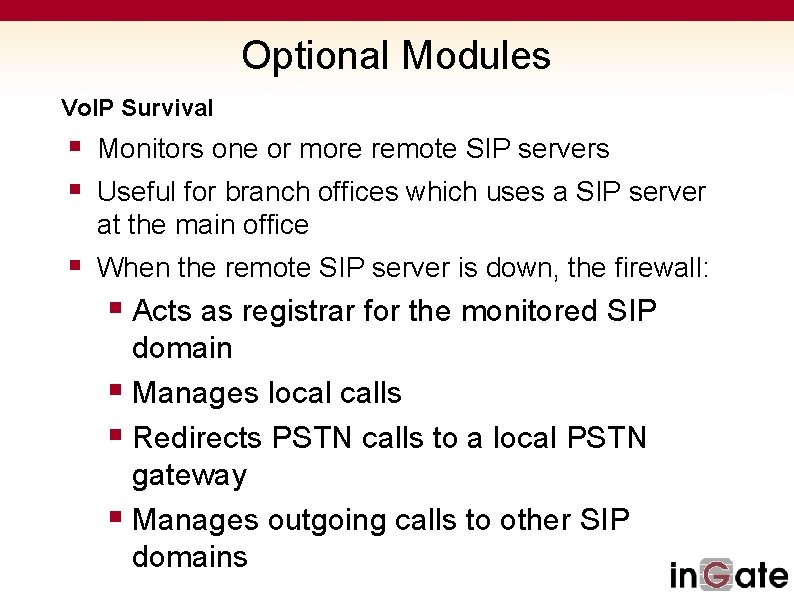 Optional Modules

VoIP Survival

- Monitors one or more remote SIP servers
- Useful for branch offices which uses a SIP server at the main office
- When the remote SIP server is down, the firewall:
  - Acts as registrar for the monitored SIP domain
  - Manages local calls
  - Redirects PSTN calls to a local PSTN gateway
  - Manages outgoing calls to other SIP domains

inGate